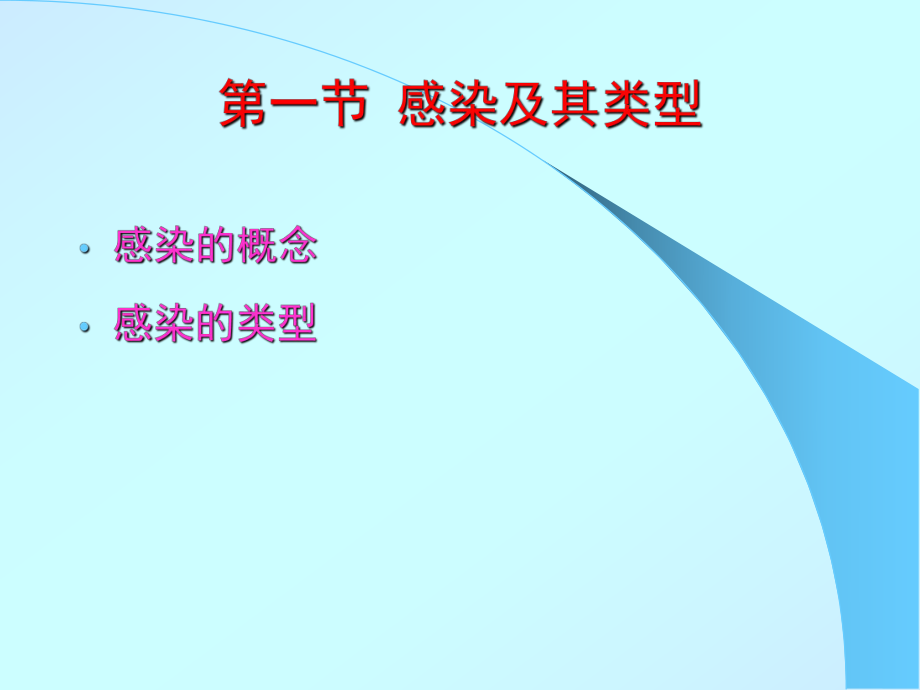 第一节 感染及其类型

• 感染的概念
• 感染的类型